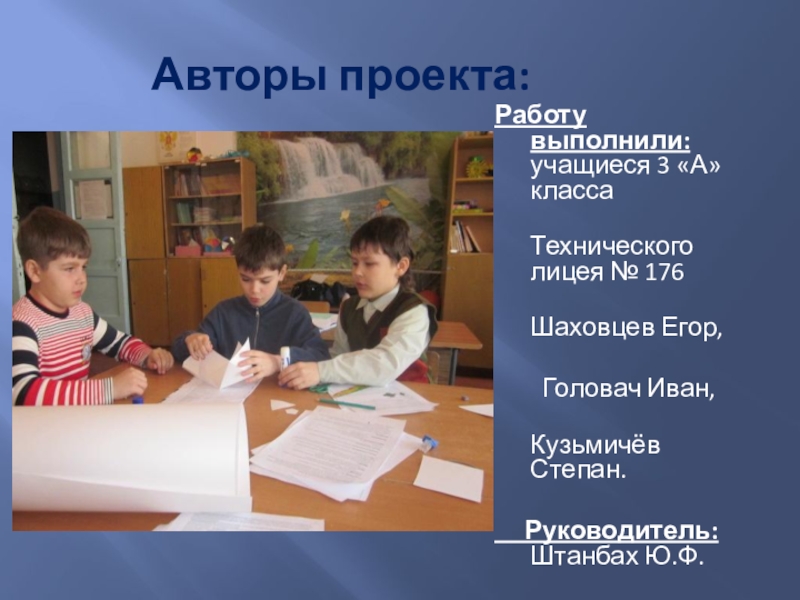 Авторы проекта:

Работу выполнили: учащиеся 3 «А» класса

Технического лицея № 176

Шаховцев Егор,

Головач Иван,

Кузьмичёв Степан.

Руководитель: Штанбах Ю.Ф.